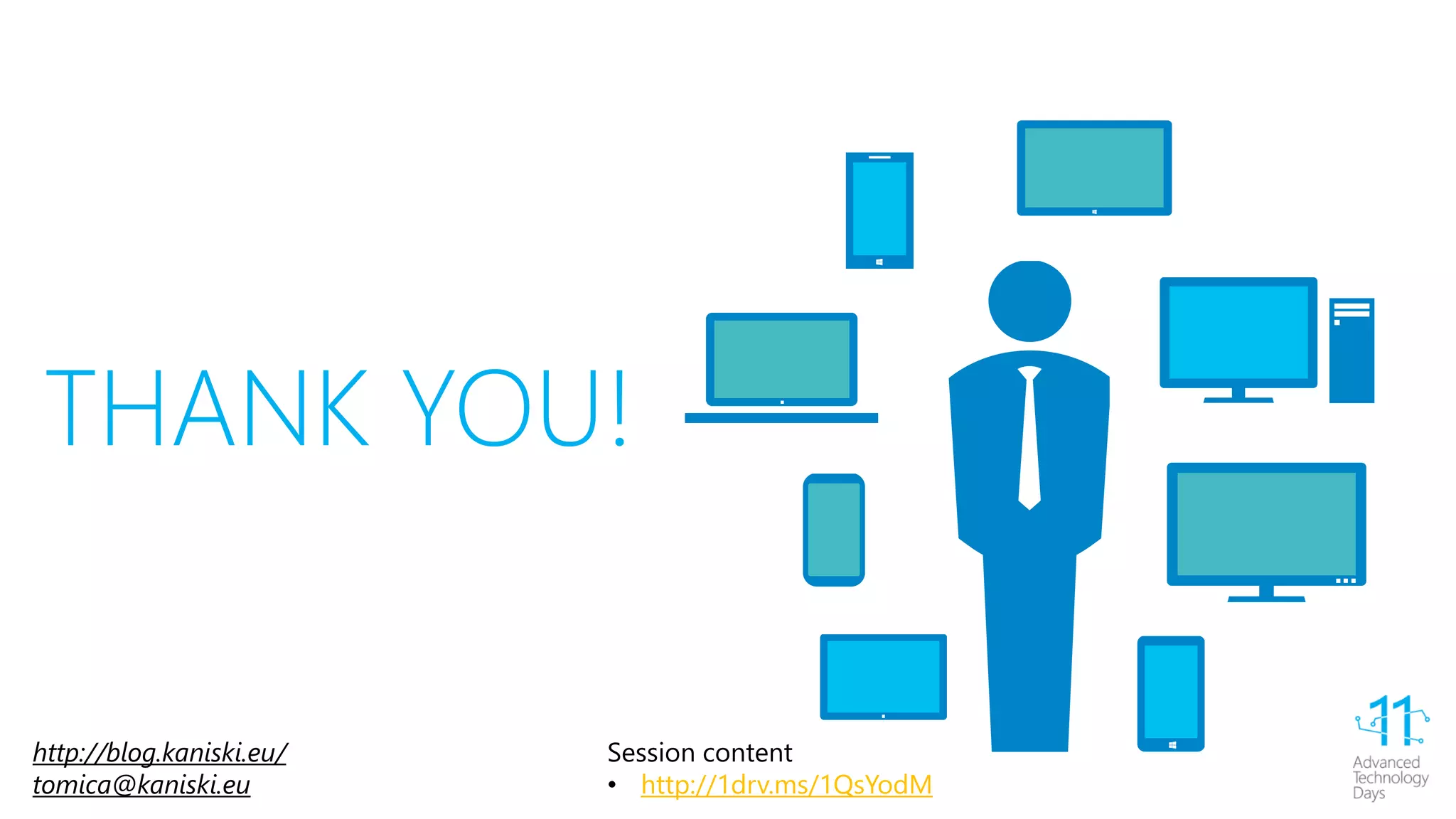 THANK YOU!

http://blog.kaniski.eu/
tomica@kaniski.eu

Session content
• http://1drv.ms/1QsYodM

11
Advanced Technology Days